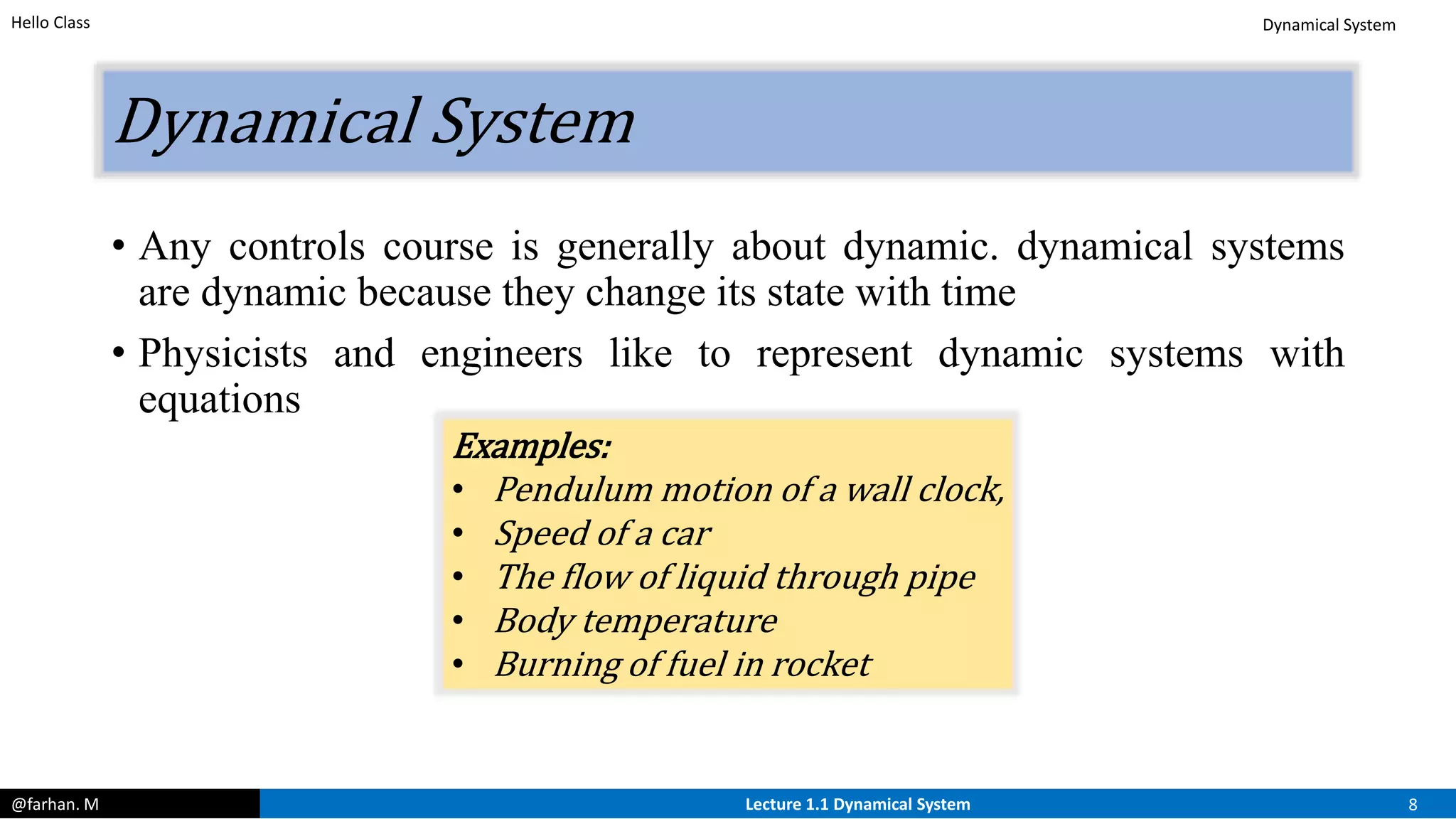 Hello Class

Dynamical System

Dynamical System

• Any controls course is generally about dynamic. dynamical systems are dynamic because they change its state with time

• Physicists and engineers like to represent dynamic systems with equations

Examples:
• Pendulum motion of a wall clock,
• Speed of a car
• The flow of liquid through pipe
• Body temperature
• Burning of fuel in rocket

@farhan. M

Lecture 1.1 Dynamical System

8